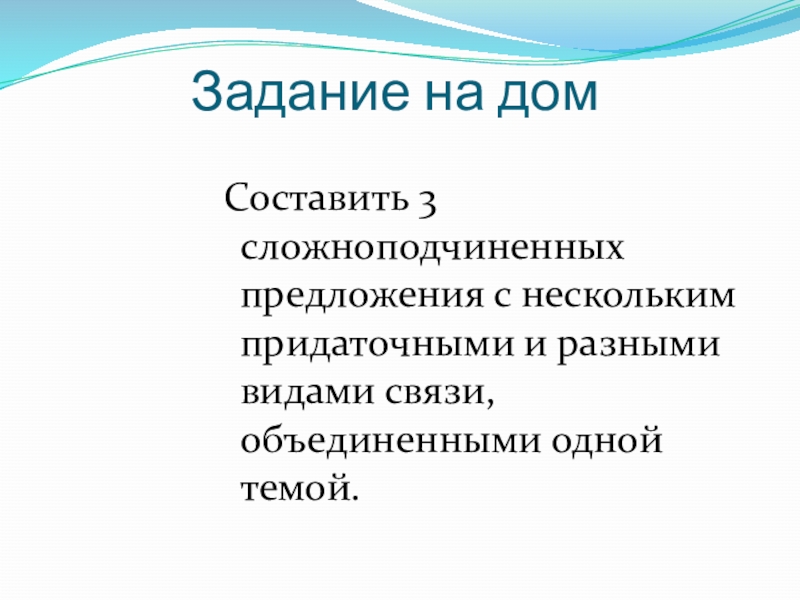 Задание на дом

Составить 3 сложноподчиненных предложения с нескольким придаточными и разными видами связи, объединенными одной темой.